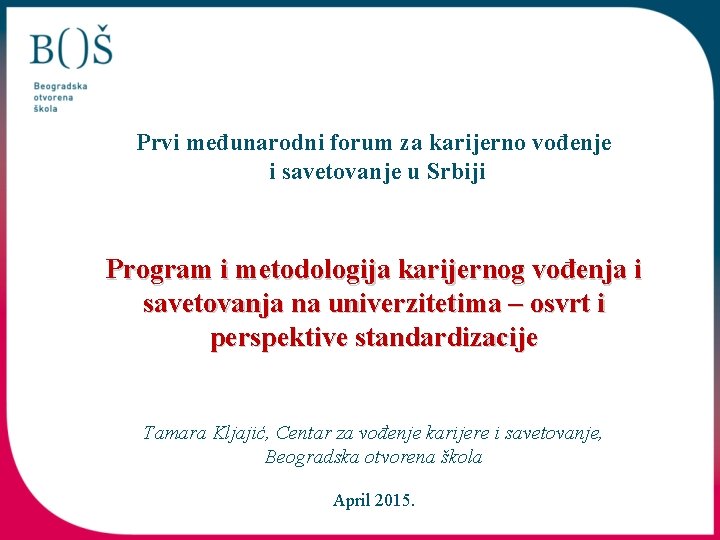 B()Š

Beogradska otvorena škola

Prvi međunarodni forum za karijerno vođenje i savetovanje u Srbiji

Program i metodologija karijernog vođenja i savetovanja na univerzitetima – osvrt i perspektive standardizacije

Tamara Kljajić, Centar za vođenje karijere i savetovanje, Beogradska otvorena škola

April 2015.